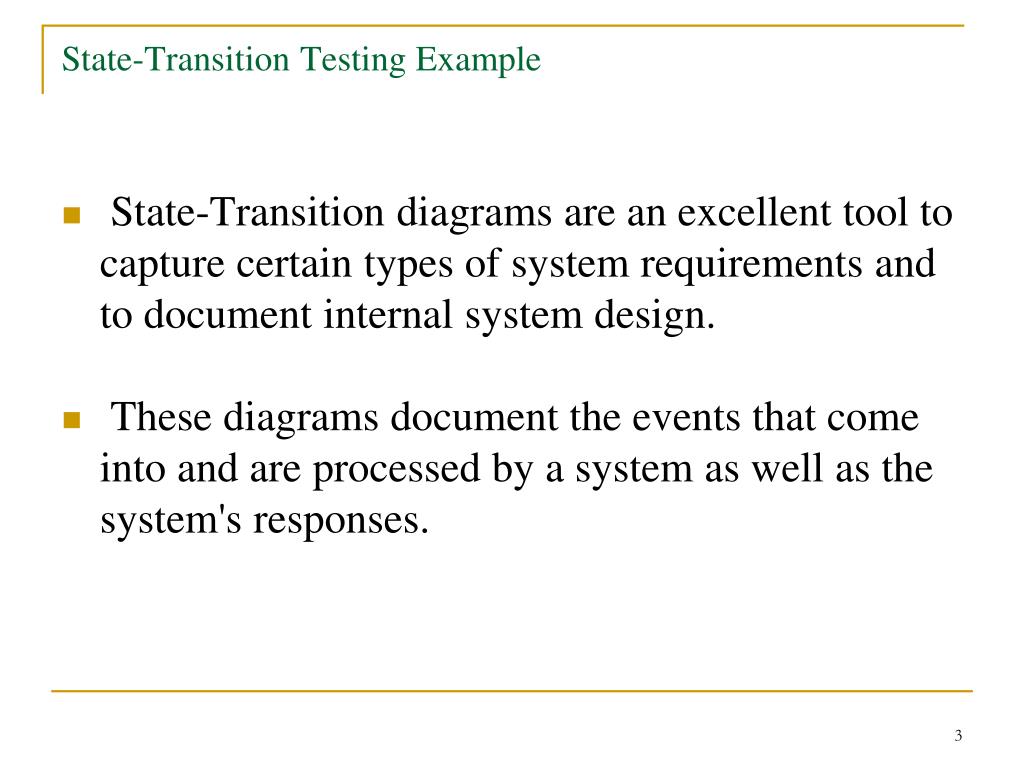 State-Transition Testing Example

State-Transition diagrams are an excellent tool to capture certain types of system requirements and to document internal system design.

These diagrams document the events that come into and are processed by a system as well as the system's responses.

3